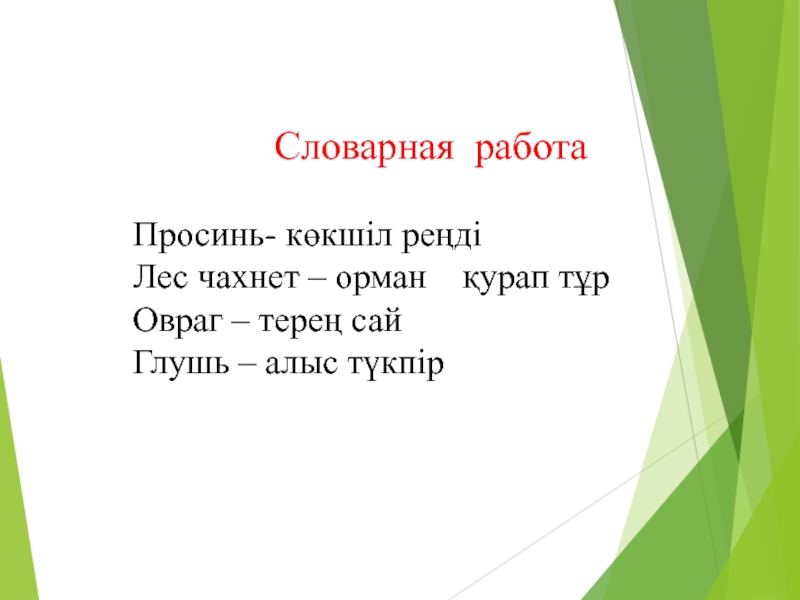 Словарная работа

Просинь- көкшіл реңді
Лес чахнет – орман қурап тұр
Овраг – терең сай
Глушь – алыс түкпір